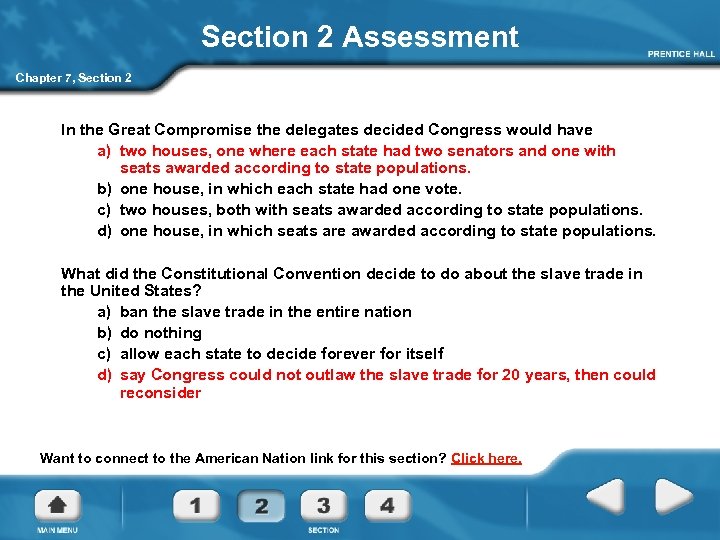 Section 2 Assessment

PRENTICE HALL

Chapter 7, Section 2

In the Great Compromise the delegates decided Congress would have

a) two houses, one where each state had two senators and one with seats awarded according to state populations.
b) one house, in which each state had one vote.
c) two houses, both with seats awarded according to state populations.
d) one house, in which seats are awarded according to state populations.

What did the Constitutional Convention decide to do about the slave trade in the United States?

a) ban the slave trade in the entire nation
b) do nothing
c) allow each state to decide forever for itself
d) say Congress could not outlaw the slave trade for 20 years, then could reconsider

Want to connect to the American Nation link for this section? Click here.

MAIN MENU

1 2 3 4

SECTION